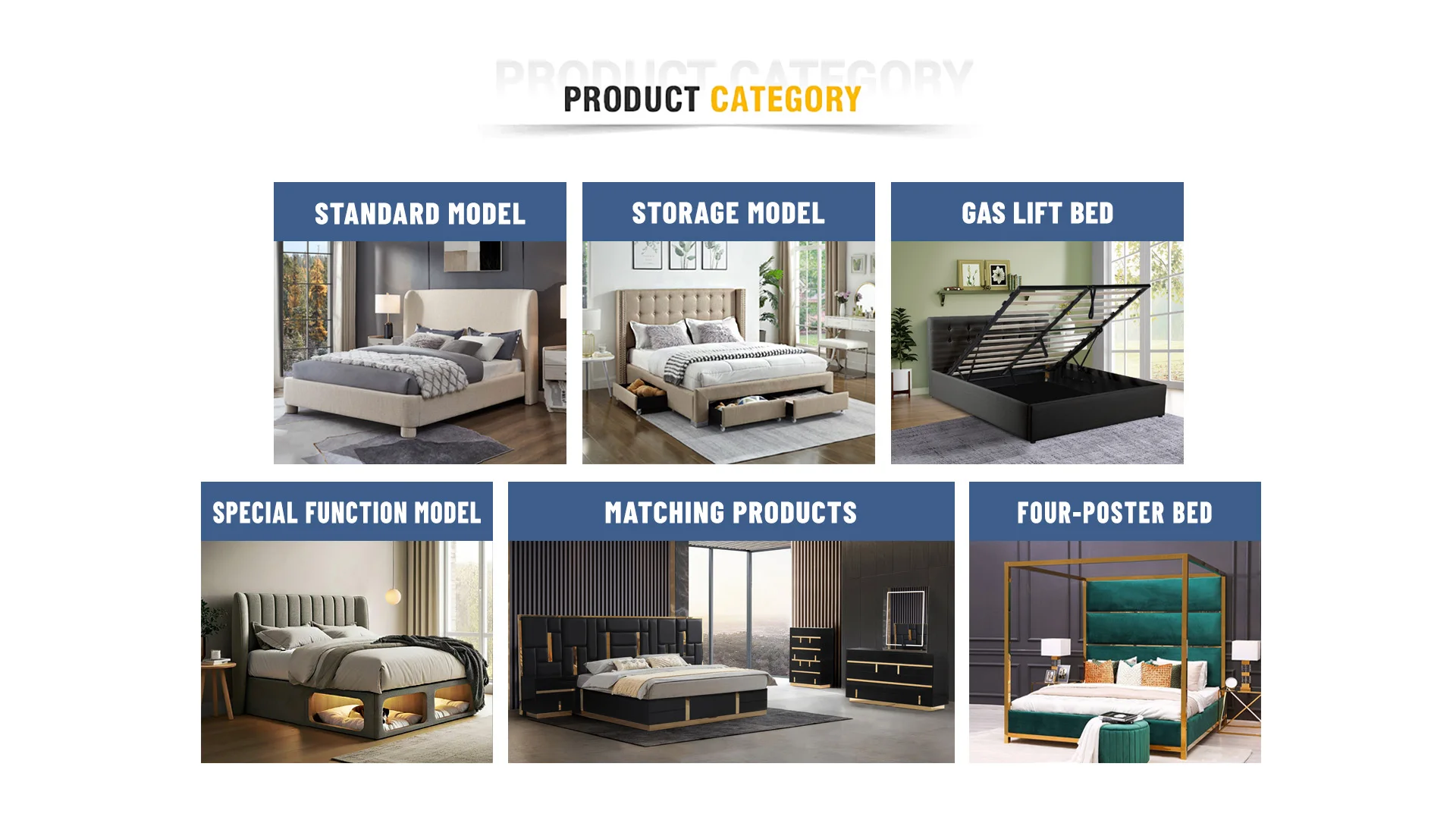 PRODUCT CATEGORY

PRODUCT CATEGORY

STANDARD MODEL

STORAGE MODEL

GAS LIFT BED

SPECIAL FUNCTION MODEL

MATCHING PRODUCTS

FOUR-POSTER BED